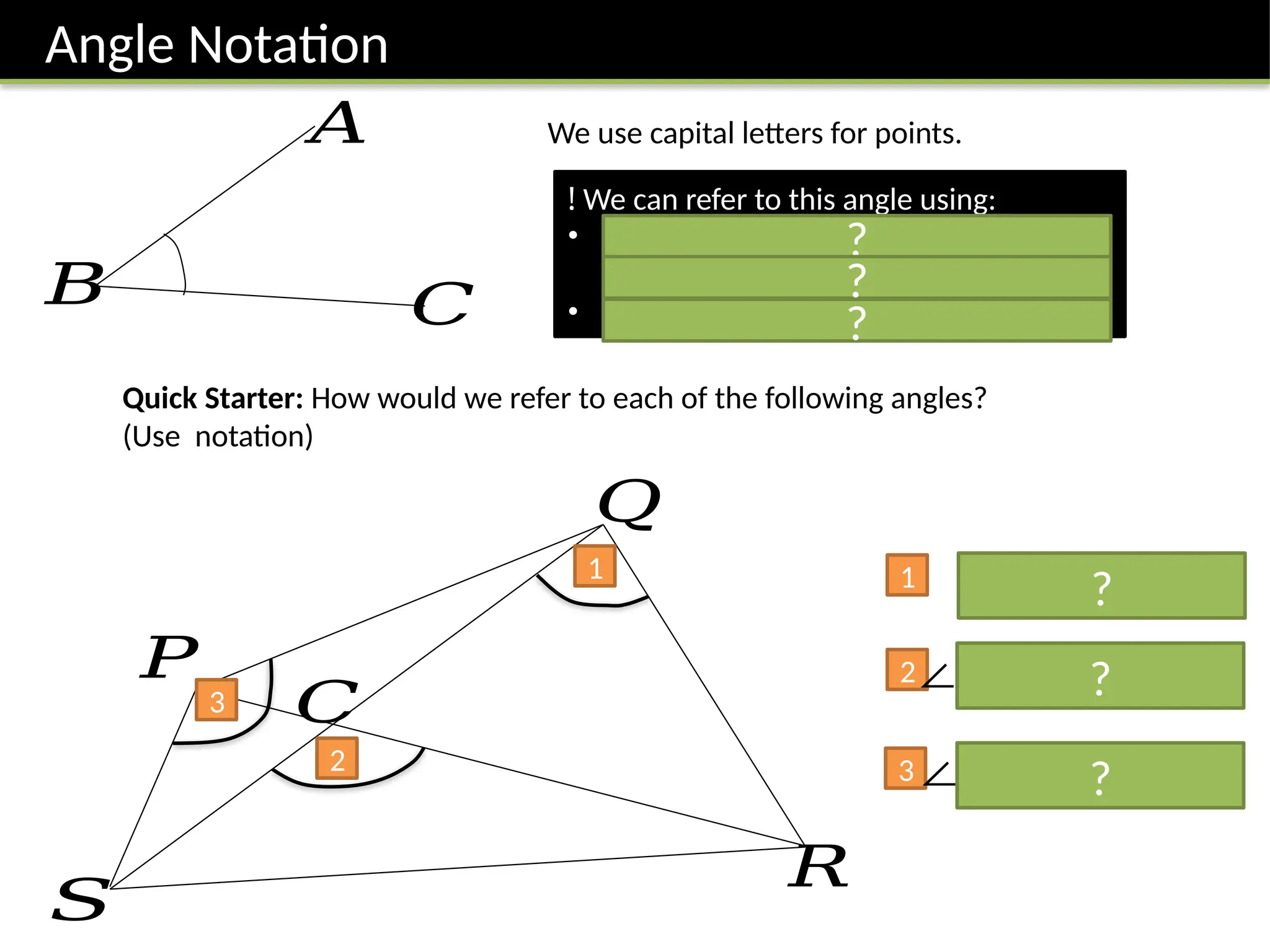 Angle Notation

$A$

$B$

$C$

We use capital letters for points.

! We can refer to this angle using:
•
?
?
•
?

**Quick Starter:** How would we refer to each of the following angles? (Use  notation)

$Q$

1

$P$

3

$C$

2

$S$

$R$

1
?

2 $\angle$
?

3 $\angle$
?